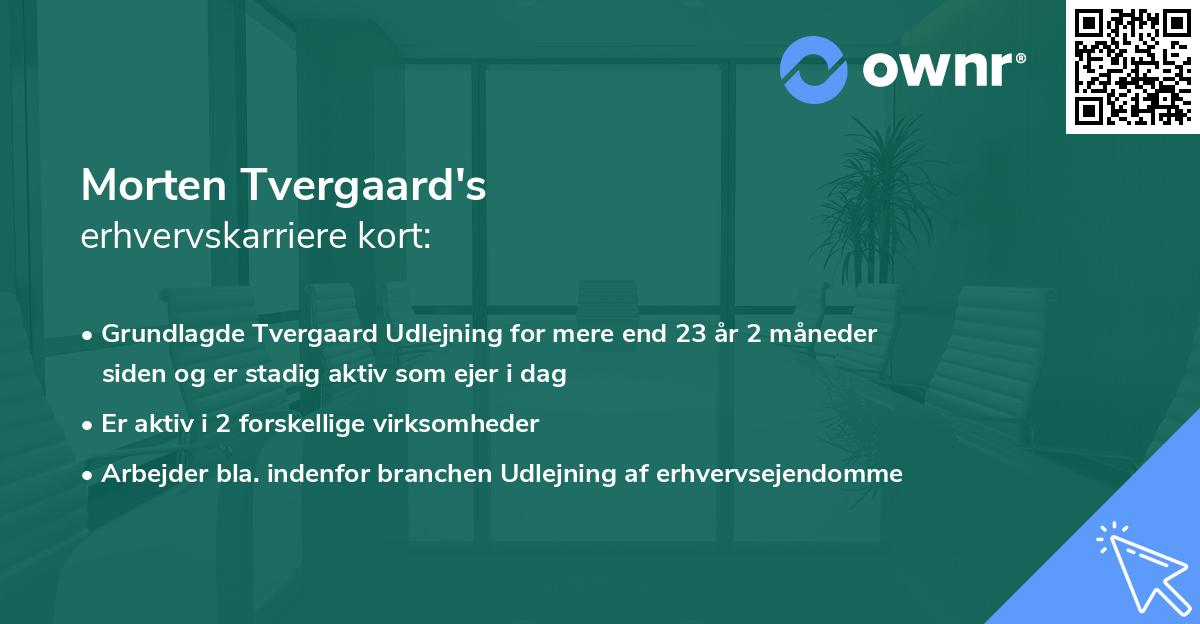 ownr®

Morten Tvergaard's
erhvervskarriere kort:

• Grundlagde Tvergaard Udlejning for mere end 23 år 2 måneder siden og er stadig aktiv som ejer i dag
• Er aktiv i 2 forskellige virksomheder
• Arbejder bla. indenfor branchen Udlejning af erhvervsejendomme